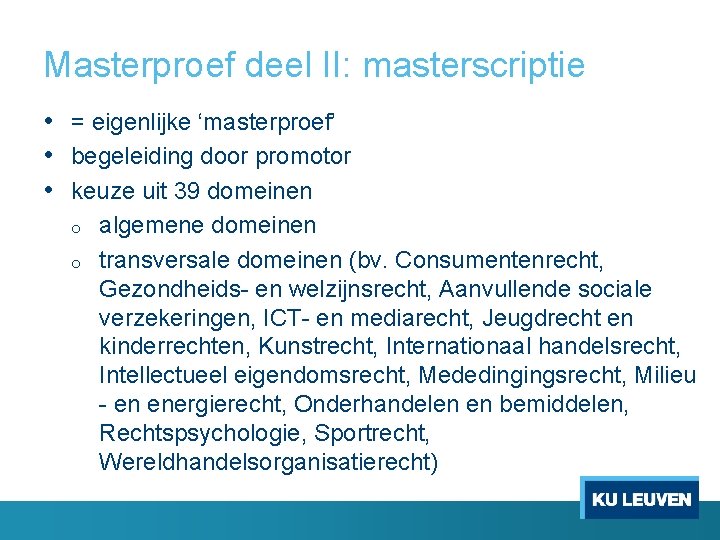 Masterproef deel II: masterscriptie

• = eigenlijke ‘masterproef’
• begeleiding door promotor
• keuze uit 39 domeinen
 o algemene domeinen
 o transversale domeinen (bv. Consumentenrecht, Gezondheids- en welzijnsrecht, Aanvullende sociale verzekeringen, ICT- en mediarecht, Jeugdrecht en kinderrechten, Kunstrecht, Internationaal handelsrecht, Intellectueel eigendomsrecht, Mededingingsrecht, Milieu - en energierecht, Onderhandelen en bemiddelen, Rechtspsychologie, Sportrecht, Wereldhandelsorganisatierecht)

KU LEUVEN